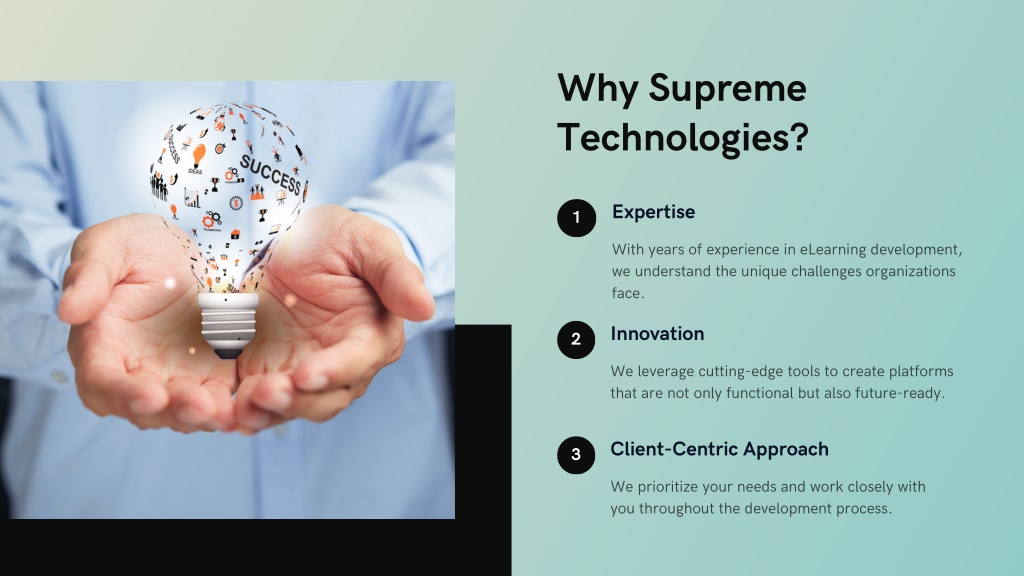 SUCCESS

Why Supreme Technologies?

1 Expertise

With years of experience in eLearning development, we understand the unique challenges organizations face.

2 Innovation

We leverage cutting-edge tools to create platforms that are not only functional but also future-ready.

3 Client-Centric Approach

We prioritize your needs and work closely with you throughout the development process.